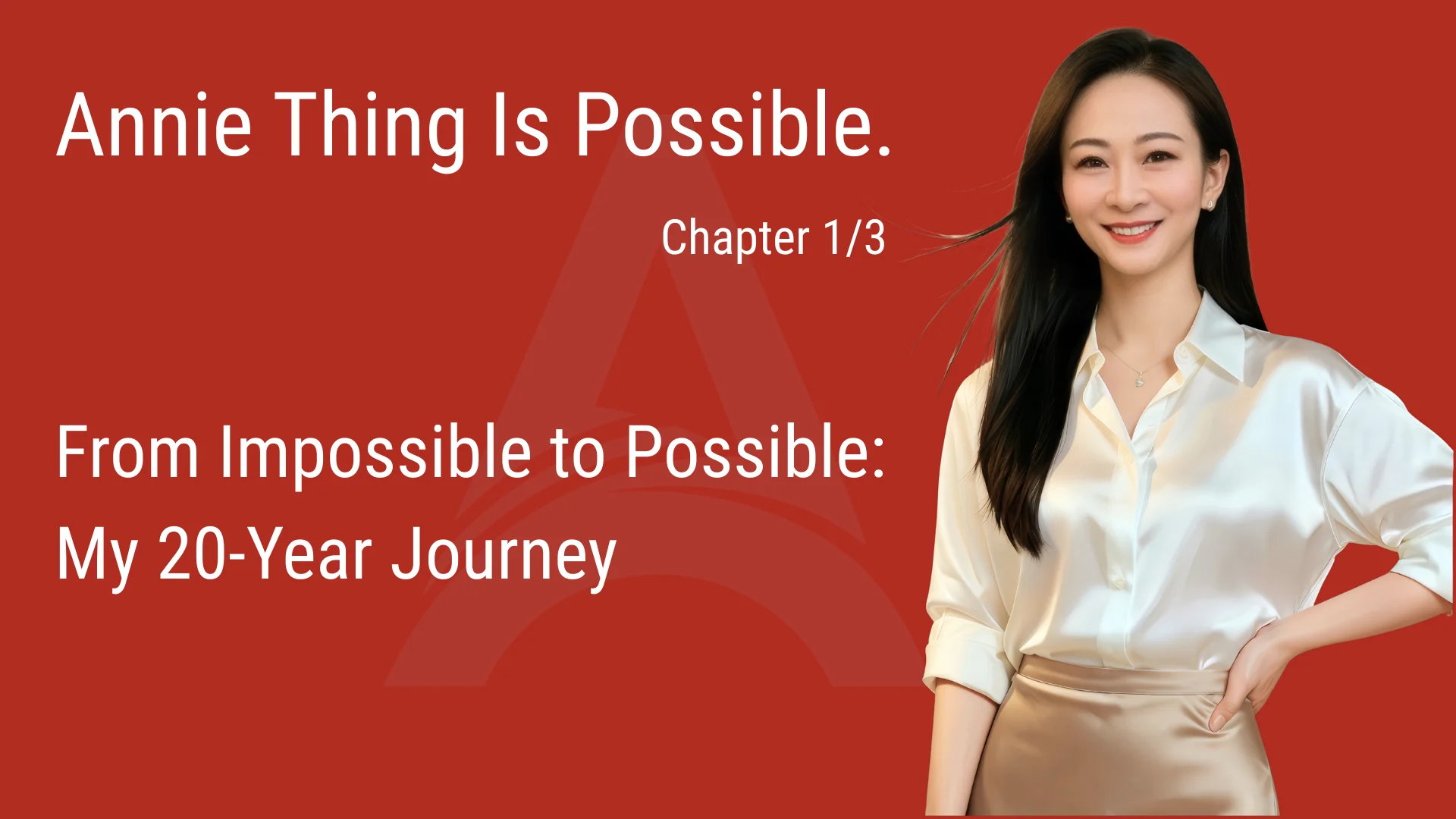 Annie Thing Is Possible.

Chapter 1/3

From Impossible to Possible:
My 20-Year Journey